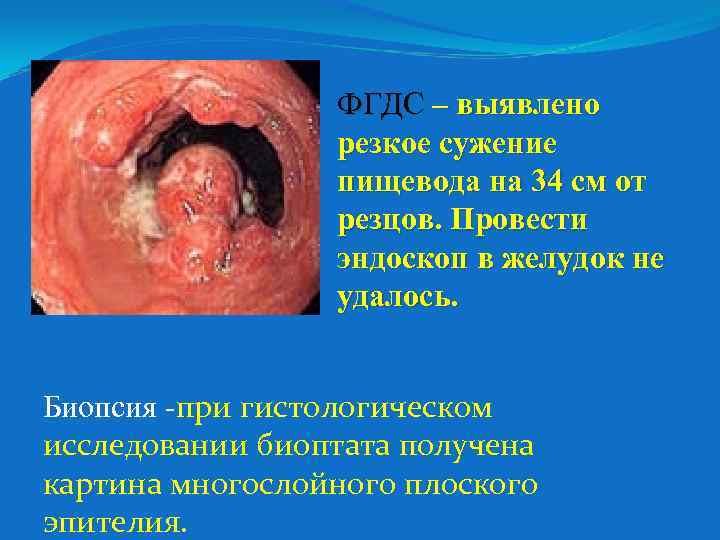 ФГДС – выявлено резкое сужение пищевода на 34 см от резцов. Провести эндоскоп в желудок не удалось.

Биопсия -при гистологическом исследовании биоптата получена картина многослойного плоского эпителия.